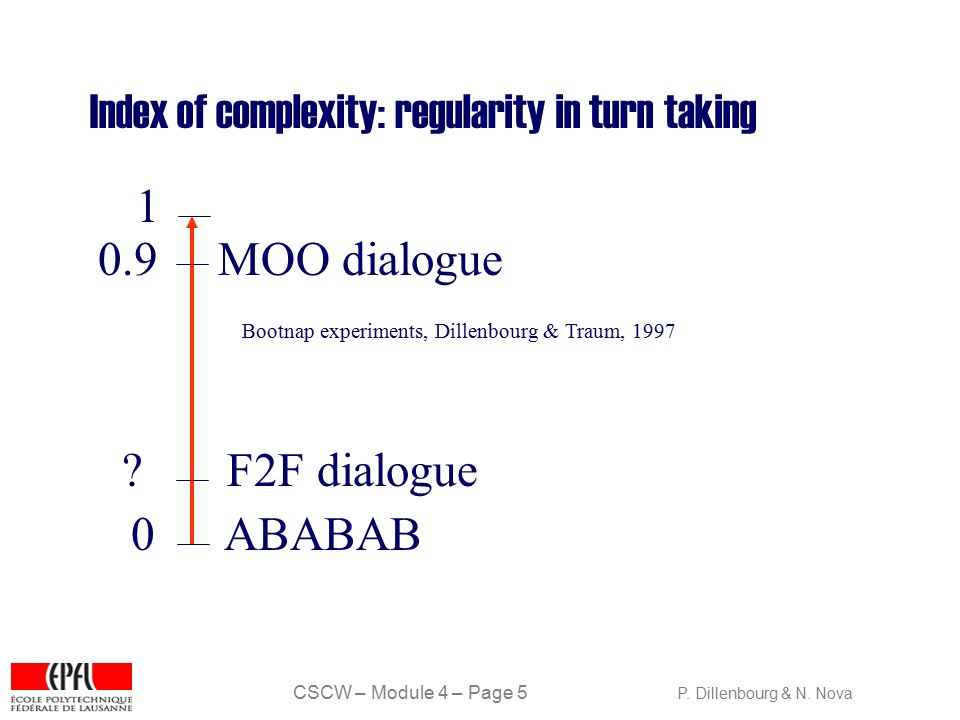 Index of complexity: regularity in turn taking

1

0.9 MOO dialogue

Bootnap experiments, Dillenbourg & Traum, 1997

? F2F dialogue

0 ABABAB

EPFL
ÉCOLE POLYTECHNIQUE FÉDÉRALE DE LAUSANNE

CSCW – Module 4 – Page 5

P. Dillenbourg & N. Nova